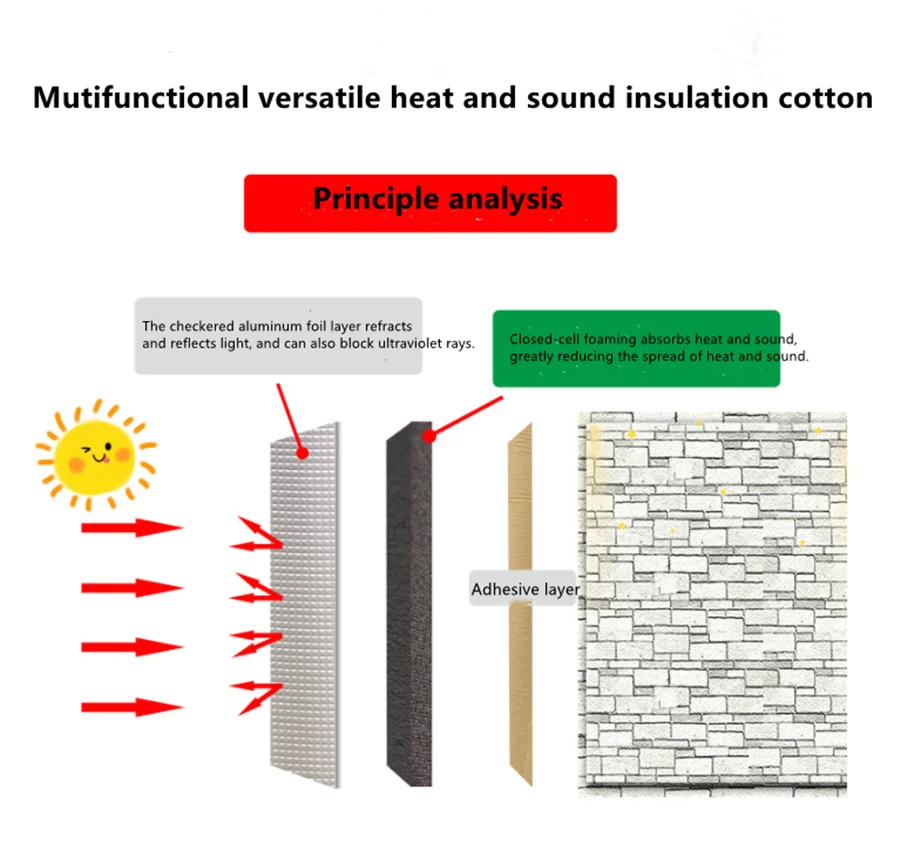 Mutifunctional versatile heat and sound insulation cotton

Principle analysis

The checkered aluminum foil layer refracts and reflects light, and can also block ultraviolet rays.

Closed-cell foaming absorbs heat and sound, greatly reducing the spread of heat and sound.

Adhesive layer